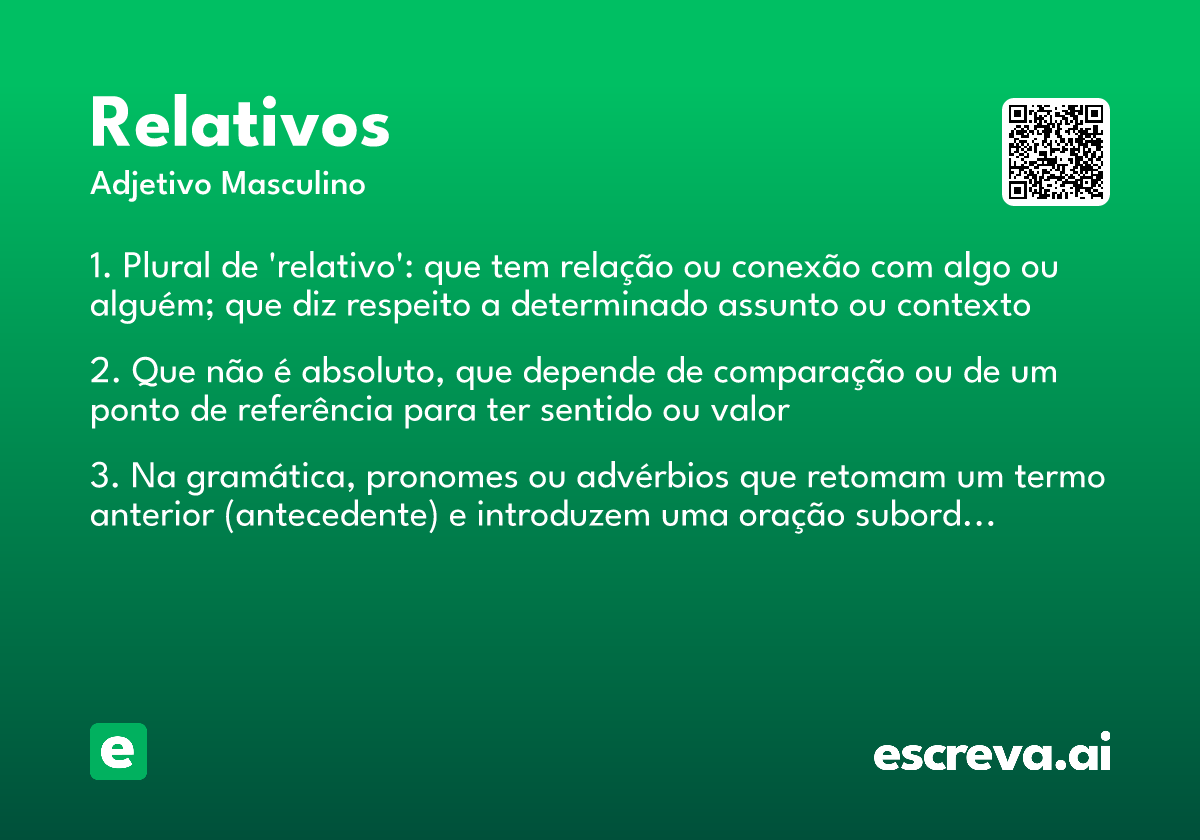 Relativos
Adjetivo Masculino

1. Plural de 'relativo': que tem relação ou conexão com algo ou alguém; que diz respeito a determinado assunto ou contexto

2. Que não é absoluto, que depende de comparação ou de um ponto de referência para ter sentido ou valor

3. Na gramática, pronomes ou advérbios que retomam um termo anterior (antecedente) e introduzem uma oração subord...

e

escreva.ai